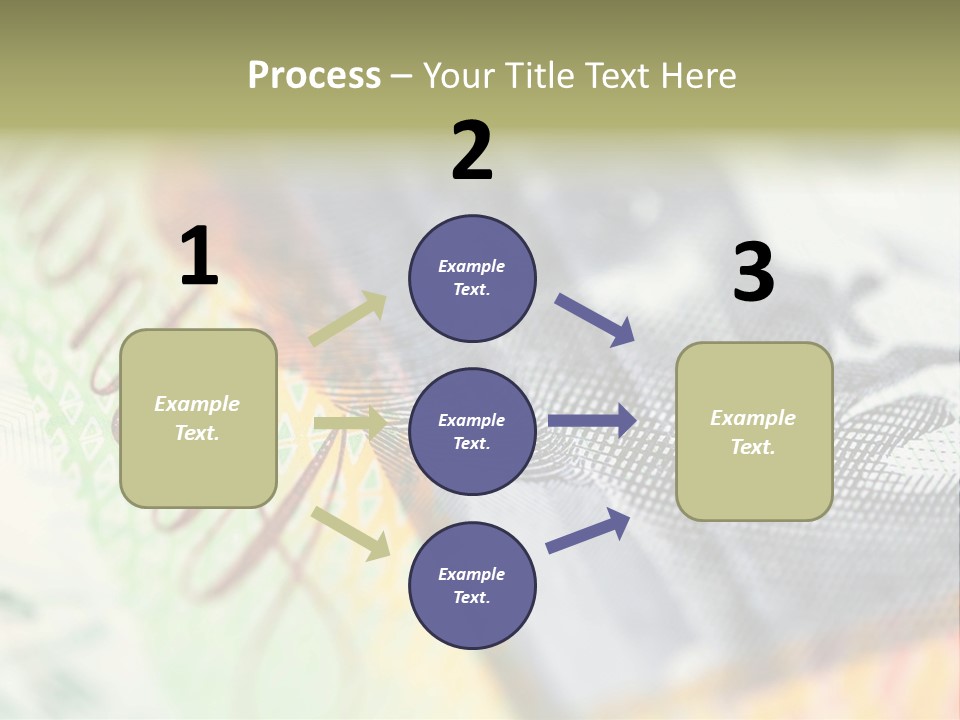 Process – Your Title Text Here

1

Example Text.

2

Example Text.

Example Text.

Example Text.

3

Example Text.